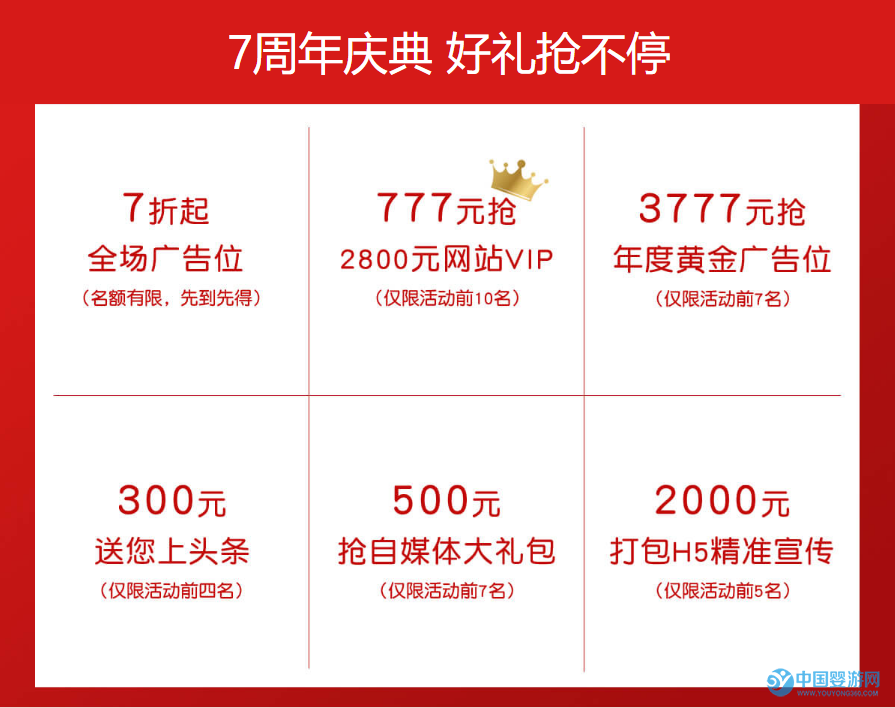 7周年庆典 好礼抢不停

7折起
全场广告位
（名额有限，先到先得）

777元抢
2800元网站VIP
（仅限活动前10名）

3777元抢
年度黄金广告位
（仅限活动前7名）

300元
送您上头条
（仅限活动前四名）

500元
抢自媒体大礼包
（仅限活动前7名）

2000元
打包H5精准宣传
（仅限活动前5名）

中国婴游网
WWW.YOUYONG360.COM